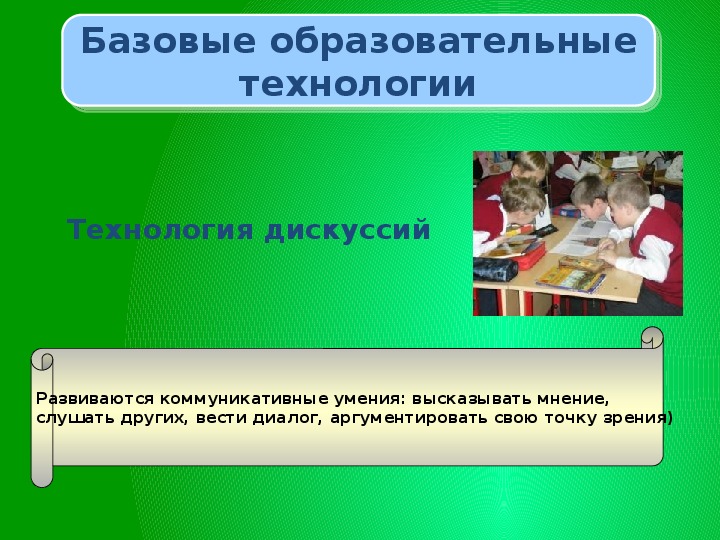 Базовые образовательные технологии

Технология дискуссий

Развиваются коммуникативные умения: высказывать мнение, слушать других, вести диалог, аргументировать свою точку зрения)